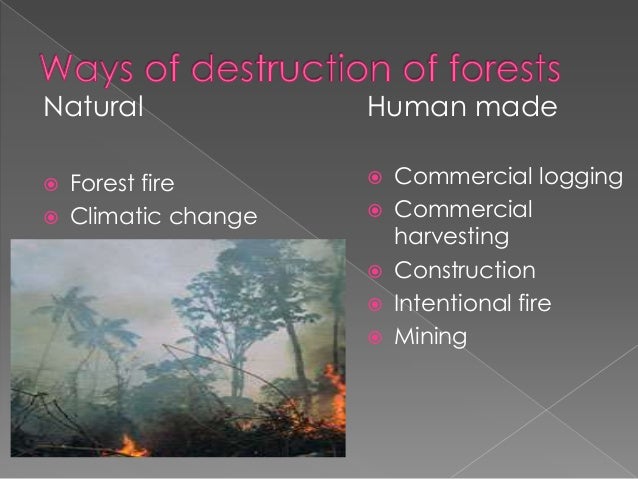 Ways of destruction of forests

Natural

- Forest fire
- Climatic change

Human made

- Commercial logging
- Commercial harvesting
- Construction
- Intentional fire
- Mining